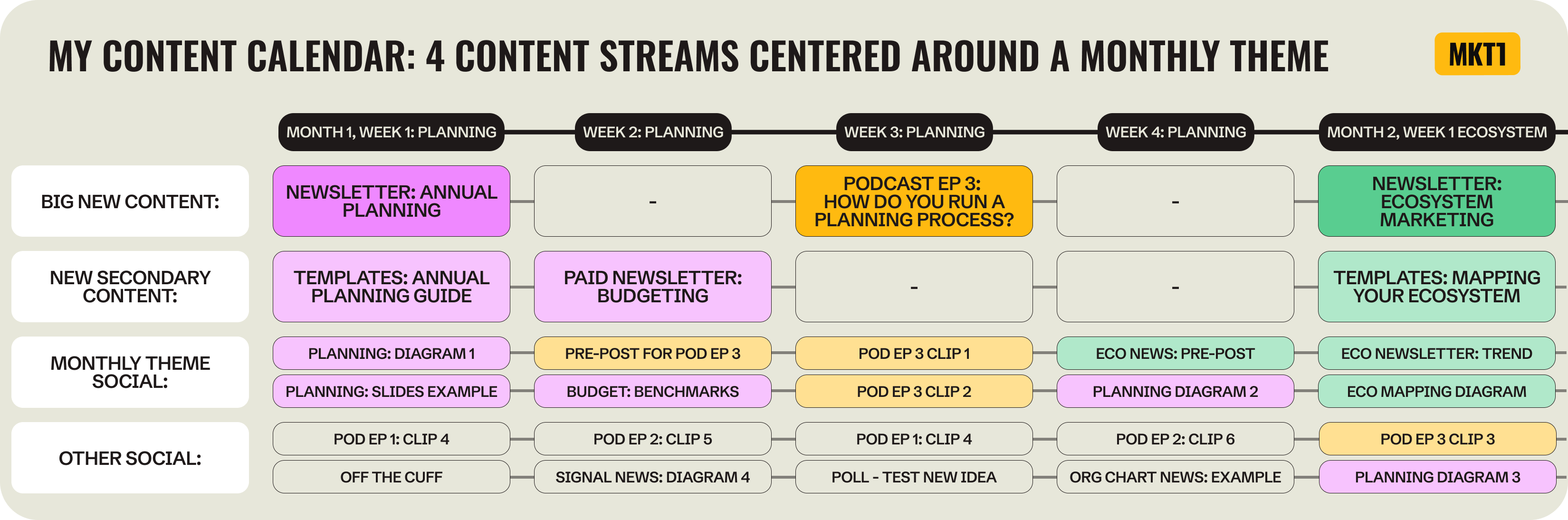 MY CONTENT CALENDAR: 4 CONTENT STREAMS CENTERED AROUND A MONTHLY THEME

MKT1

| | MONTH 1, WEEK 1: PLANNING | WEEK 2: PLANNING | WEEK 3: PLANNING | WEEK 4: PLANNING | MONTH 2, WEEK 1 ECOSYSTEM |
|---|---|---|---|---|---|
| BIG NEW CONTENT: | NEWSLETTER: ANNUAL PLANNING | - | PODCAST EP 3: HOW DO YOU RUN A PLANNING PROCESS? | - | NEWSLETTER: ECOSYSTEM MARKETING |
| NEW SECONDARY CONTENT: | TEMPLATES: ANNUAL PLANNING GUIDE | PAID NEWSLETTER: BUDGETING | - | - | TEMPLATES: MAPPING YOUR ECOSYSTEM |
| MONTHLY THEME SOCIAL: | PLANNING: DIAGRAM 1 | PRE-POST FOR POD EP 3 | POD EP 3 CLIP 1 | ECO NEWS: PRE-POST | ECO NEWSLETTER: TREND |
| | PLANNING: SLIDES EXAMPLE | BUDGET: BENCHMARKS | POD EP 3 CLIP 2 | PLANNING DIAGRAM 2 | ECO MAPPING DIAGRAM |
| OTHER SOCIAL: | POD EP 1: CLIP 4 | POD EP 2: CLIP 5 | POD EP 1: CLIP 4 | POD EP 2: CLIP 6 | POD EP 3 CLIP 3 |
| | OFF THE CUFF | SIGNAL NEWS: DIAGRAM 4 | POLL - TEST NEW IDEA | ORG CHART NEWS: EXAMPLE | PLANNING DIAGRAM 3 |